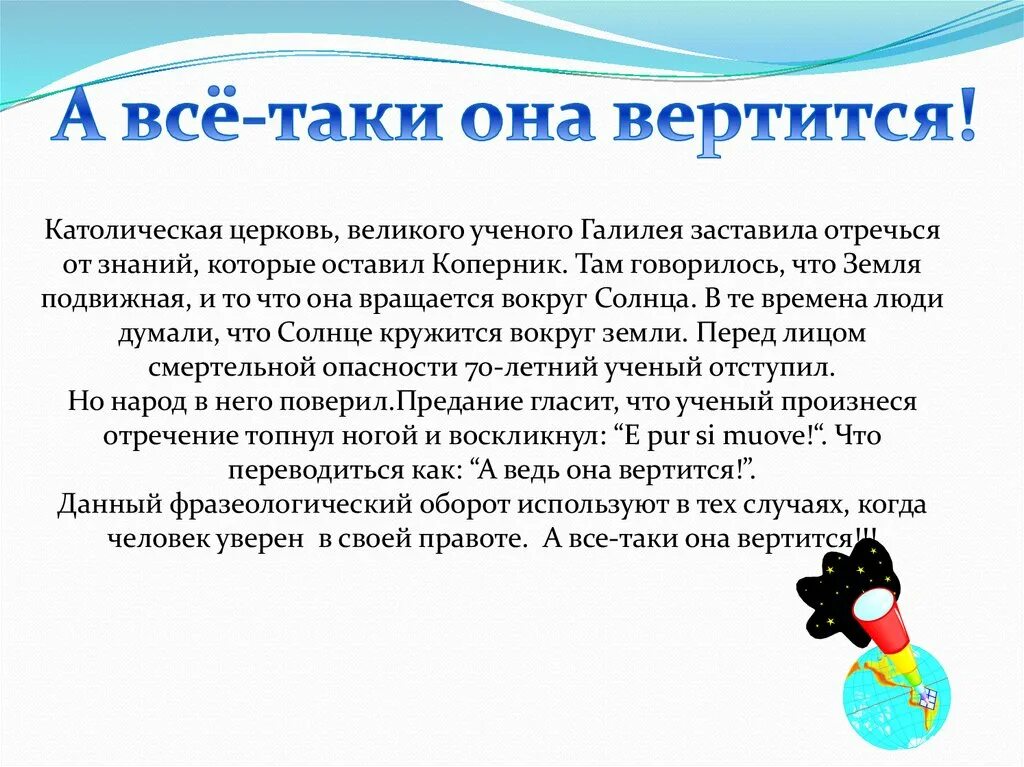 А всё-таки она вертится!

Католическая церковь, великого ученого Галилея заставила отречься от знаний, которые оставил Коперник. Там говорилось, что Земля подвижная, и то что она вращается вокруг Солнца. В те времена люди думали, что Солнце кружится вокруг земли. Перед лицом смертельной опасности 70-летний ученый отступил.
Но народ в него поверил.Предание гласит, что ученый произнеся отречение топнул ногой и воскликнул: "E pur si muove!". Что переводиться как: "А ведь она вертится!".
Данный фразеологический оборот используют в тех случаях, когда человек уверен в своей правоте. А все-таки она вертится!!!